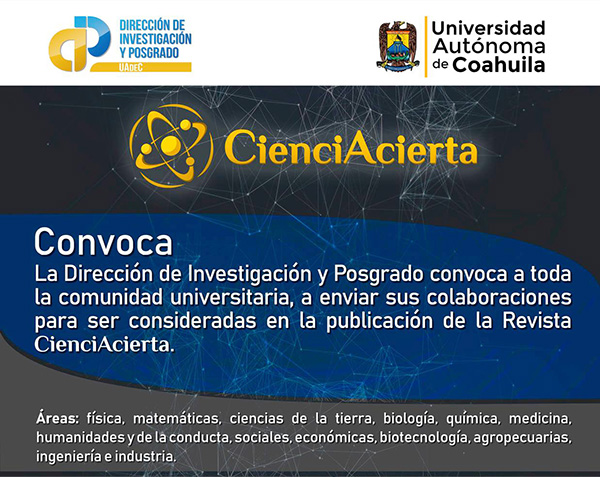 DIRECCIÓN DE INVESTIGACIÓN Y POSGRADO
UAdeC

Universidad Autónoma de Coahuila

CienciAcierta

Convoca

La Dirección de Investigación y Posgrado convoca a toda la comunidad universitaria, a enviar sus colaboraciones para ser consideradas en la publicación de la Revista CienciAcierta.

Áreas: física, matemáticas, ciencias de la tierra, biología, química, medicina, humanidades y de la conducta, sociales, económicas, biotecnología, agropecuarias, ingeniería e industria.